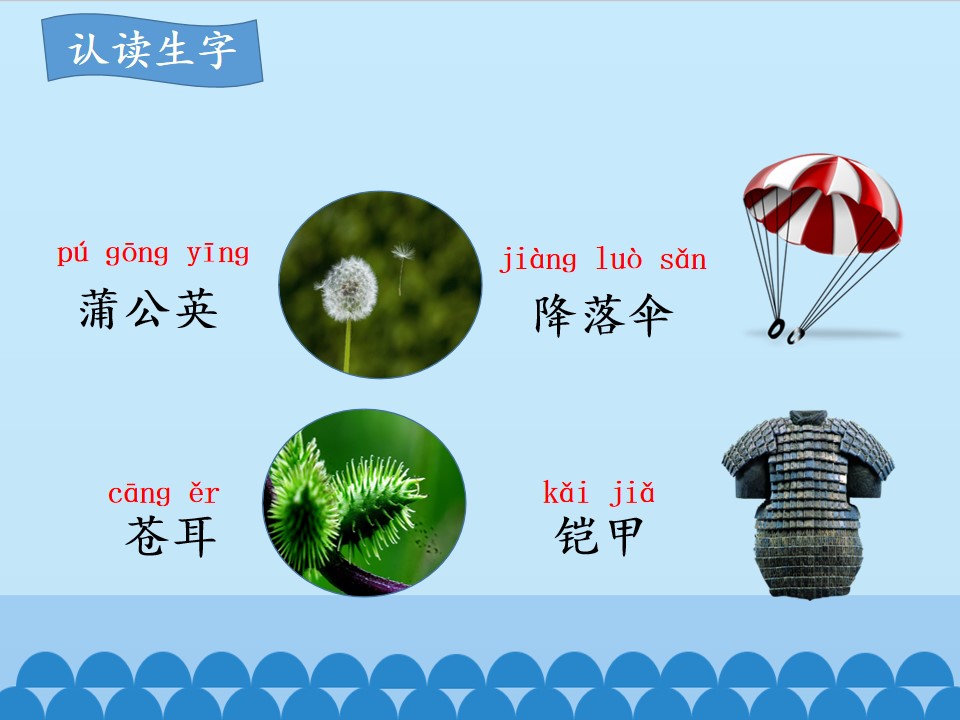 认读生字

pú gōng yīng
蒲公英

jiàng luò sǎn
降落伞

cāng ěr
苍耳

kǎi jiǎ
铠甲